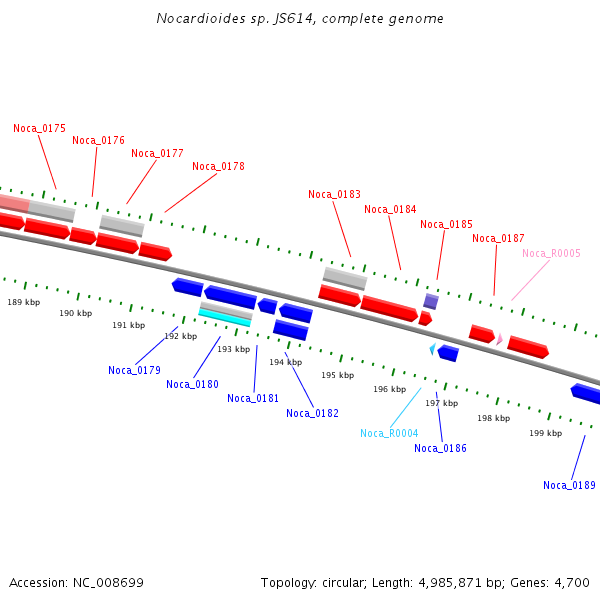 Nocardioides sp. JS614, complete genome

Noca_0175
Noca_0176
Noca_0177
Noca_0178
Noca_0183
Noca_0184
Noca_0185
Noca_0187
Noca_R0005

189 kbp
190 kbp
191 kbp
192 kbp
193 kbp
194 kbp
195 kbp
196 kbp
197 kbp
198 kbp
199 kbp

Noca_0179
Noca_0180
Noca_0181
Noca_0182
Noca_R0004
Noca_0186
Noca_0189

Accession: NC_008699

Topology: circular; Length: 4,985,871 bp; Genes: 4,700